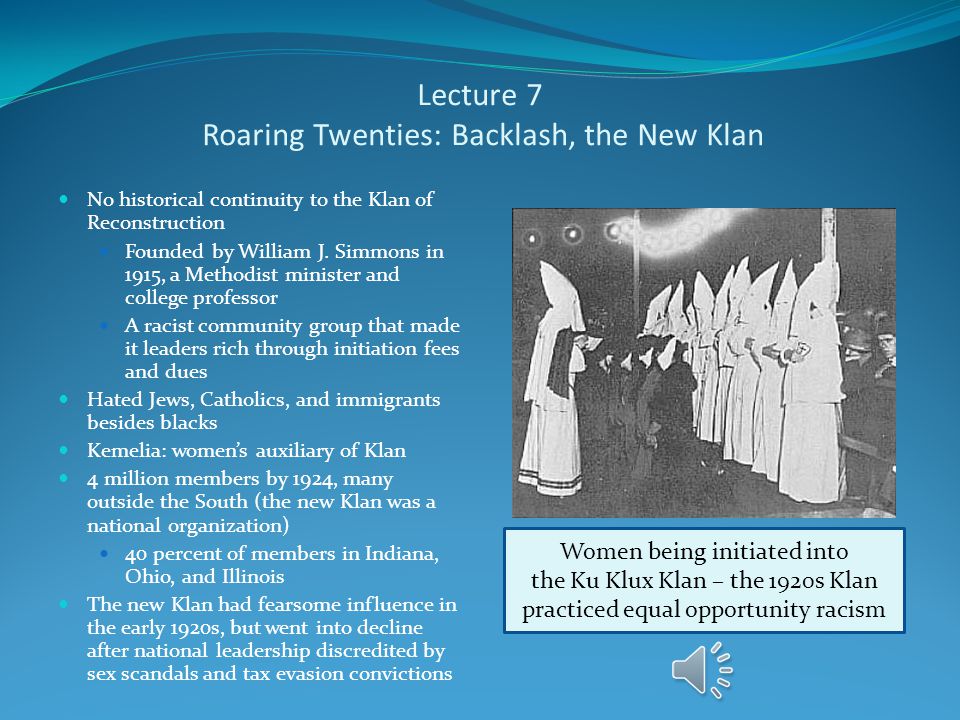 Lecture 7
Roaring Twenties: Backlash, the New Klan

- No historical continuity to the Klan of Reconstruction
  - Founded by William J. Simmons in 1915, a Methodist minister and college professor
  - A racist community group that made it leaders rich through initiation fees and dues
- Hated Jews, Catholics, and immigrants besides blacks
- Kemelia: women's auxiliary of Klan
- 4 million members by 1924, many outside the South (the new Klan was a national organization)
  - 40 percent of members in Indiana, Ohio, and Illinois
- The new Klan had fearsome influence in the early 1920s, but went into decline after national leadership discredited by sex scandals and tax evasion convictions

Women being initiated into the Ku Klux Klan – the 1920s Klan practiced equal opportunity racism